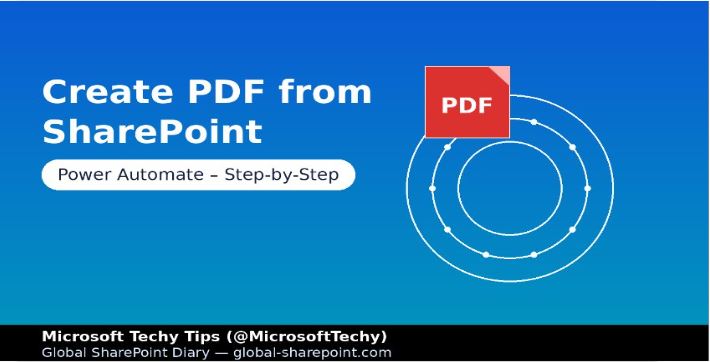 Create PDF from SharePoint

Power Automate – Step-by-Step

PDF

Microsoft Techy Tips (@MicrosoftTechy)
Global SharePoint Diary — global-sharepoint.com